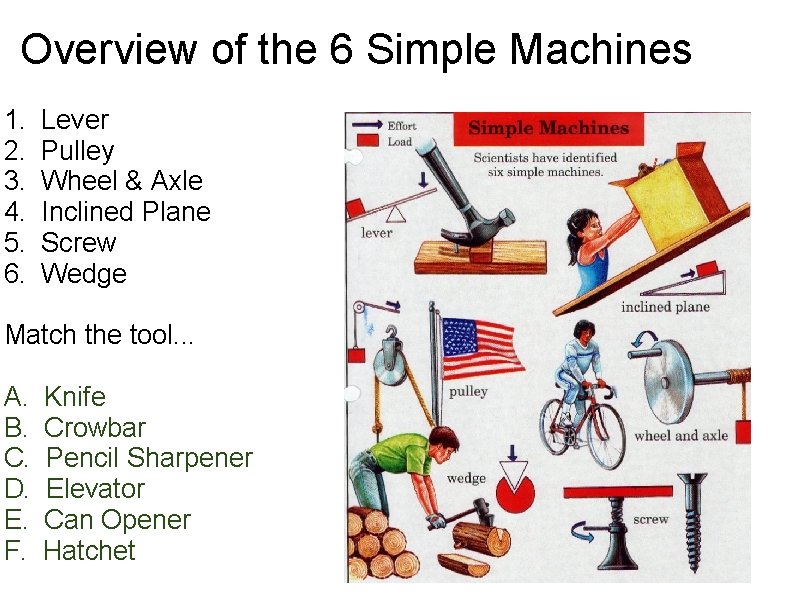 Overview of the 6 Simple Machines

1. Lever
2. Pulley
3. Wheel & Axle
4. Inclined Plane
5. Screw
6. Wedge

Match the tool...

A. Knife
B. Crowbar
C. Pencil Sharpener
D. Elevator
E. Can Opener
F. Hatchet

Effort
Load

Simple Machines

Scientists have identified six simple machines.

lever

inclined plane

pulley

wheel and axle

wedge

screw